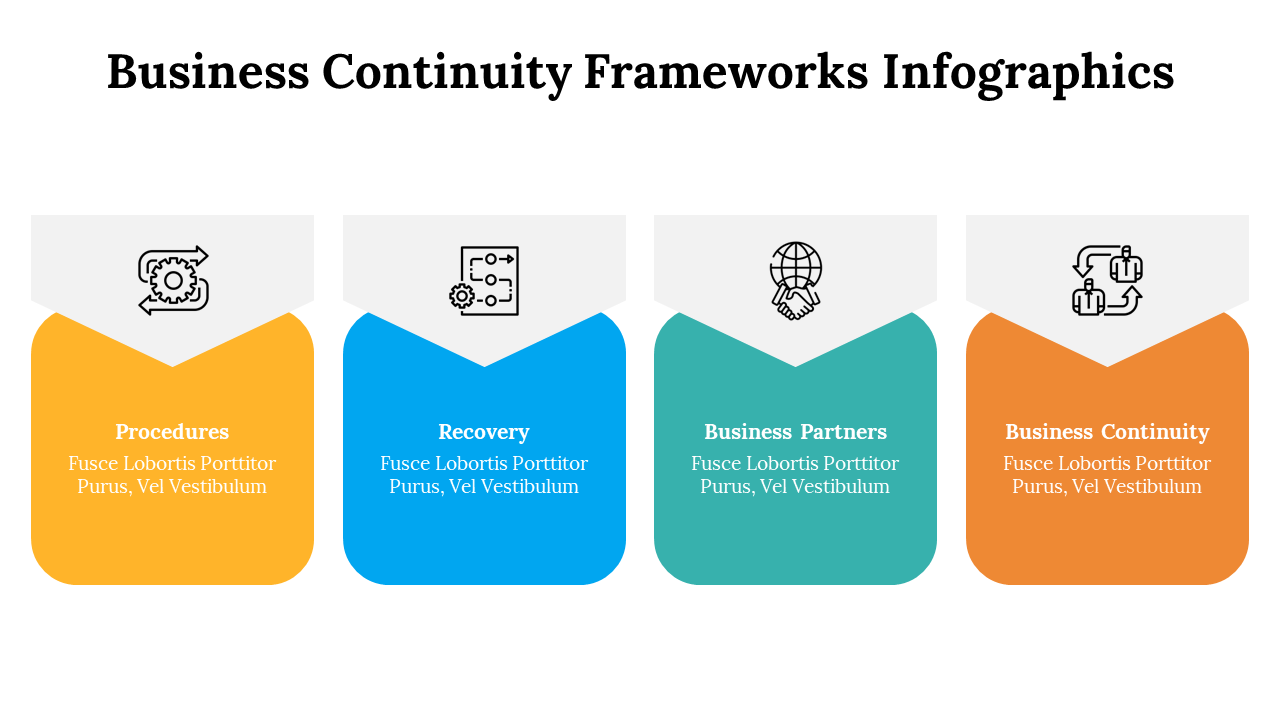 Business Continuity Frameworks Infographics

Procedures
Fusce Lobortis Porttitor Purus, Vel Vestibulum

Recovery
Fusce Lobortis Porttitor Purus, Vel Vestibulum

Business Partners
Fusce Lobortis Porttitor Purus, Vel Vestibulum

Business Continuity
Fusce Lobortis Porttitor Purus, Vel Vestibulum